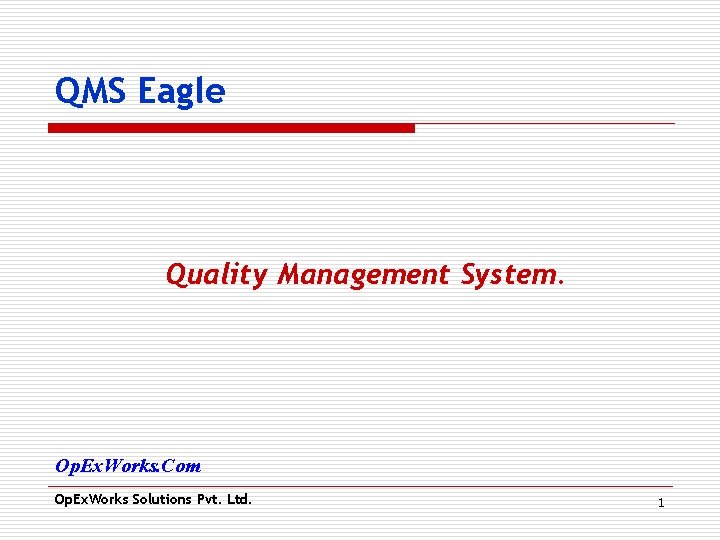 QMS Eagle

Quality Management System.

OpExWorks.Com

OpExWorks Solutions Pvt. Ltd.

1